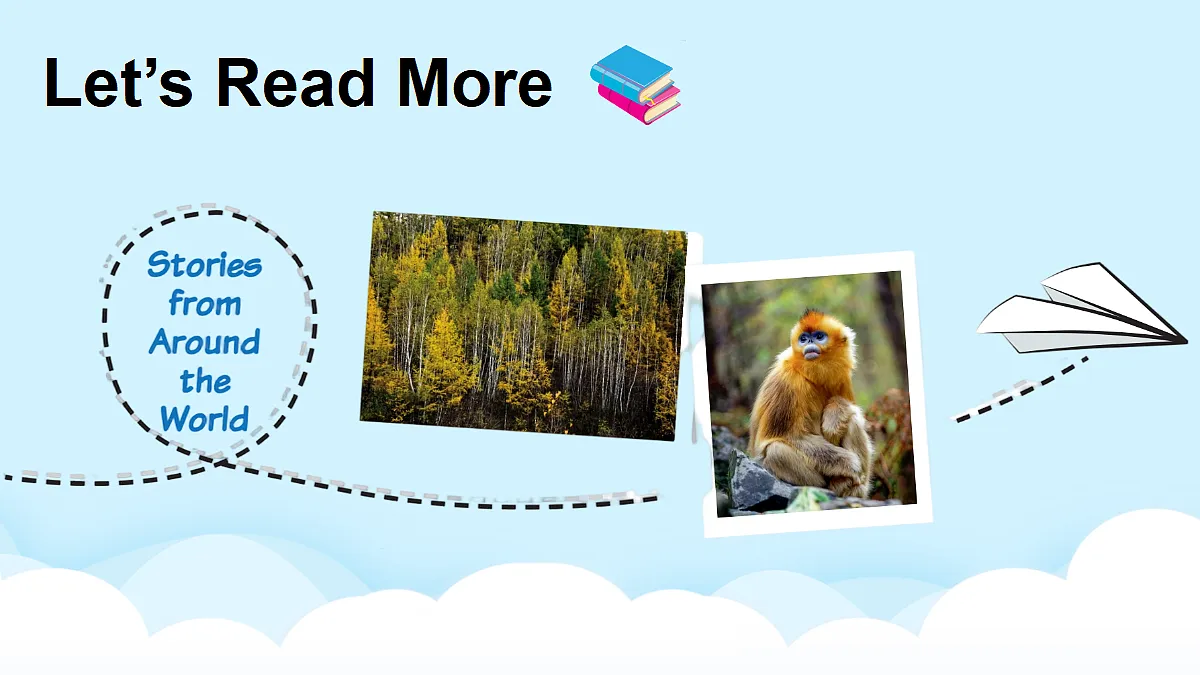 Let's Read More

Stories from Around the World